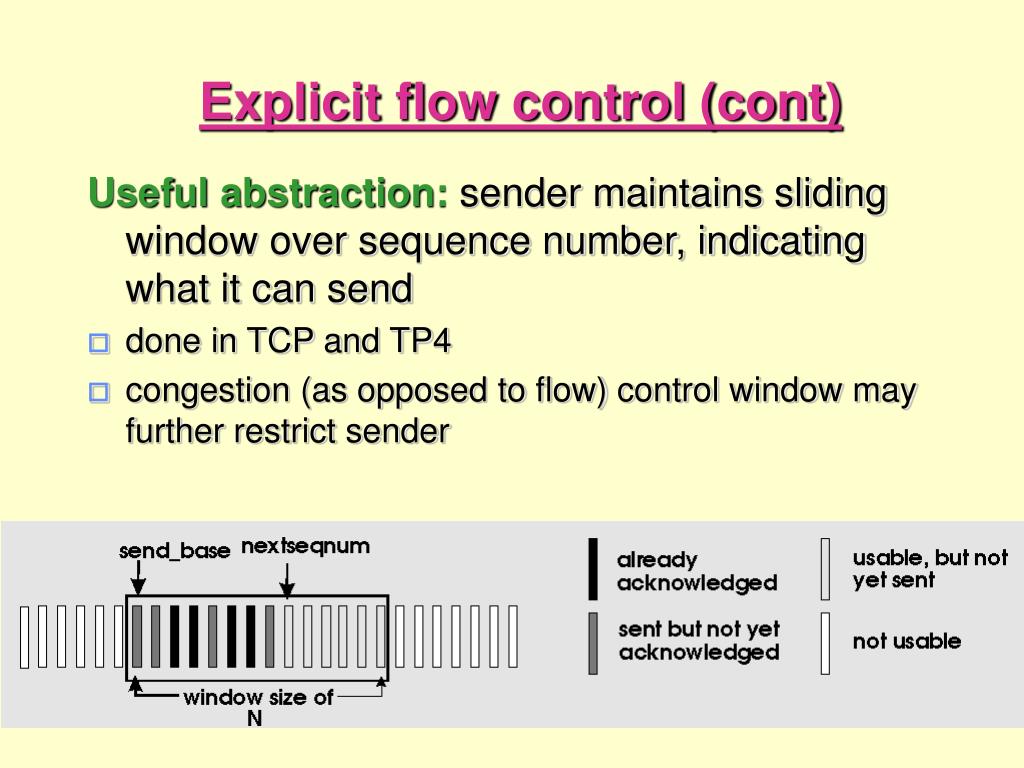 Explicit flow control (cont)

Useful abstraction: sender maintains sliding window over sequence number, indicating what it can send

done in TCP and TP4

congestion (as opposed to flow) control window may further restrict sender

send_base

nextseqnum

window size of N

already acknowledged

sent but not yet acknowledged

usable, but not yet sent

not usable